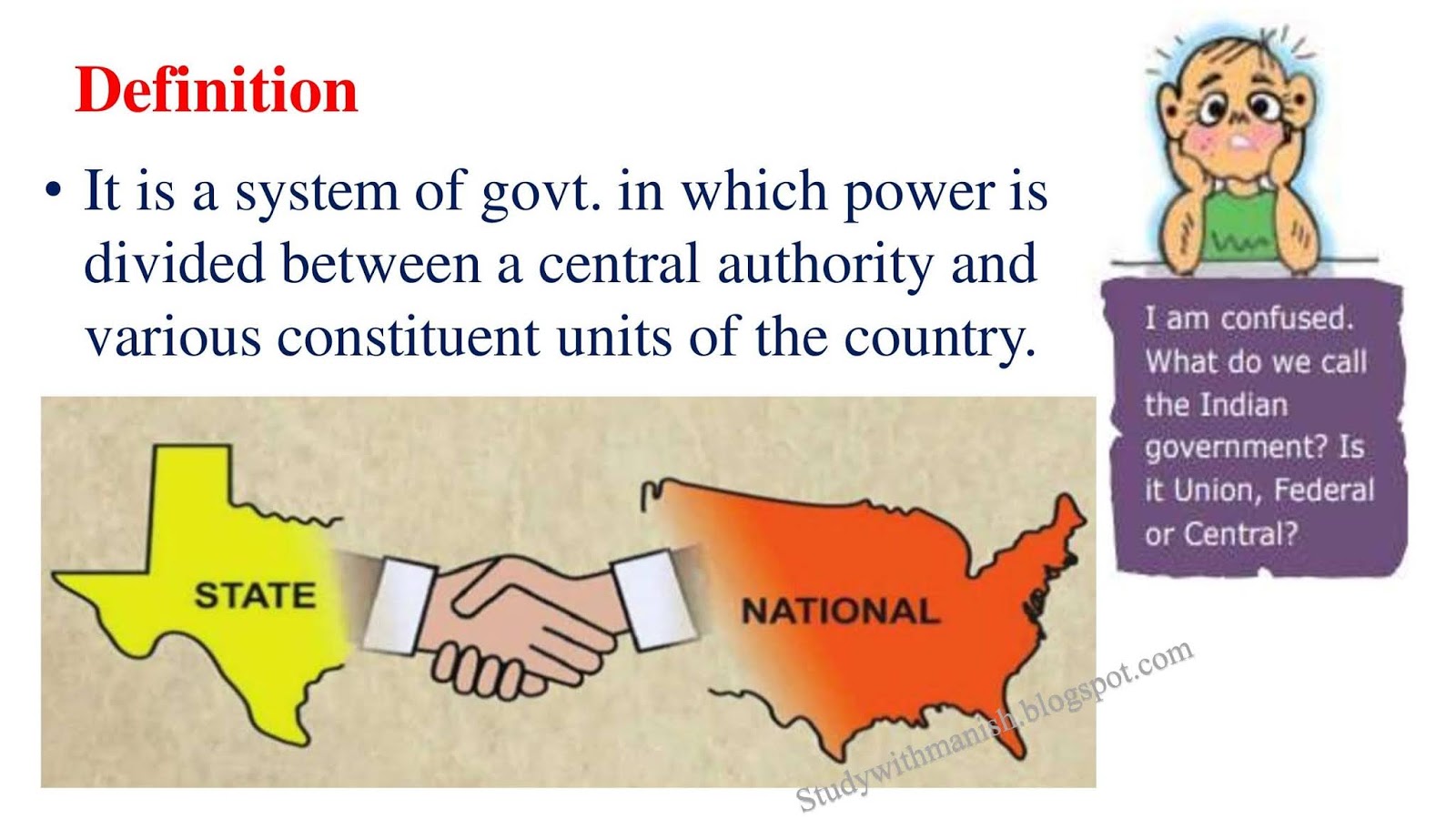 Definition

• It is a system of govt. in which power is divided between a central authority and various constituent units of the country.

I am confused. What do we call the Indian government? Is it Union, Federal or Central?

STATE

NATIONAL

Studywithmanish.blogspot.com